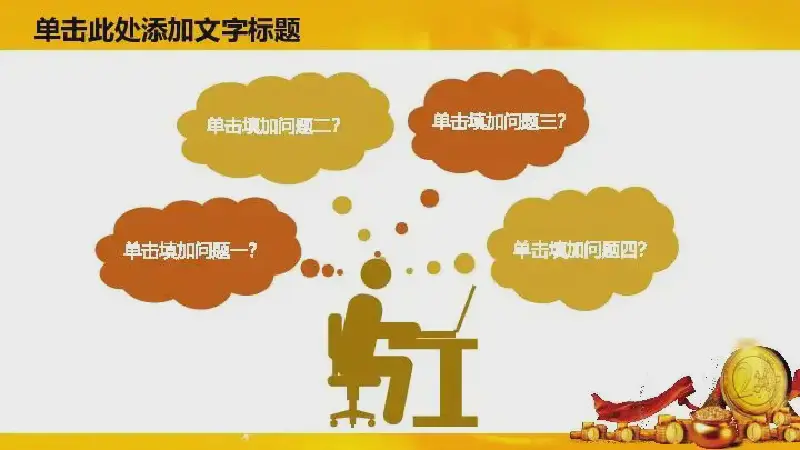 单击此处添加文字标题

单击填加问题二?

单击填加问题三?

单击填加问题一?

单击填加问题四?